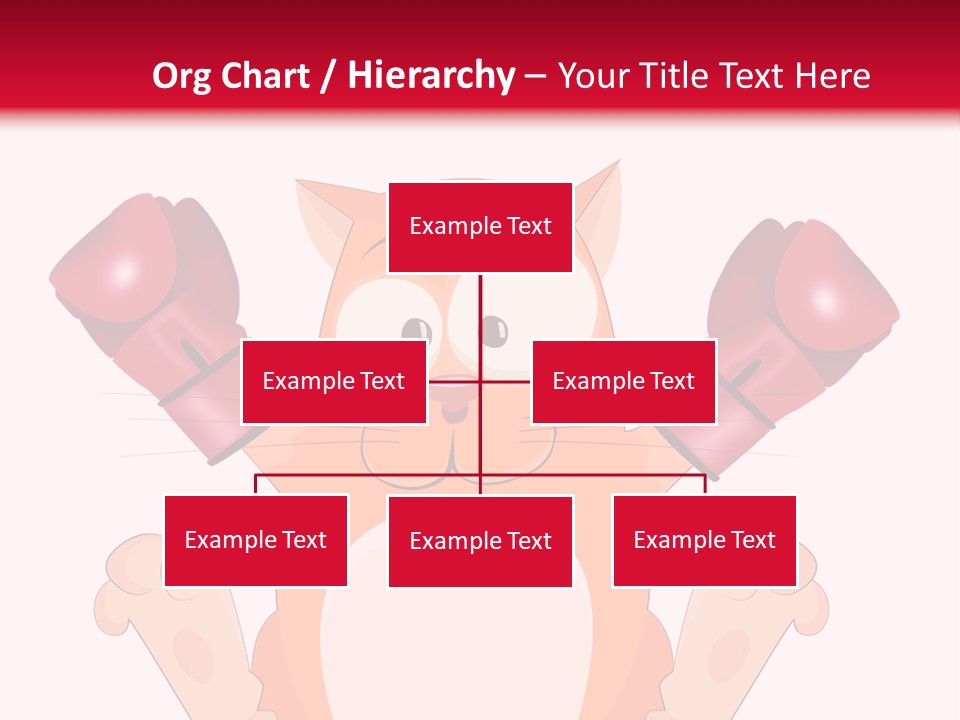 Org Chart / Hierarchy – Your Title Text Here

Example Text

Example Text

Example Text

Example Text

Example Text

Example Text